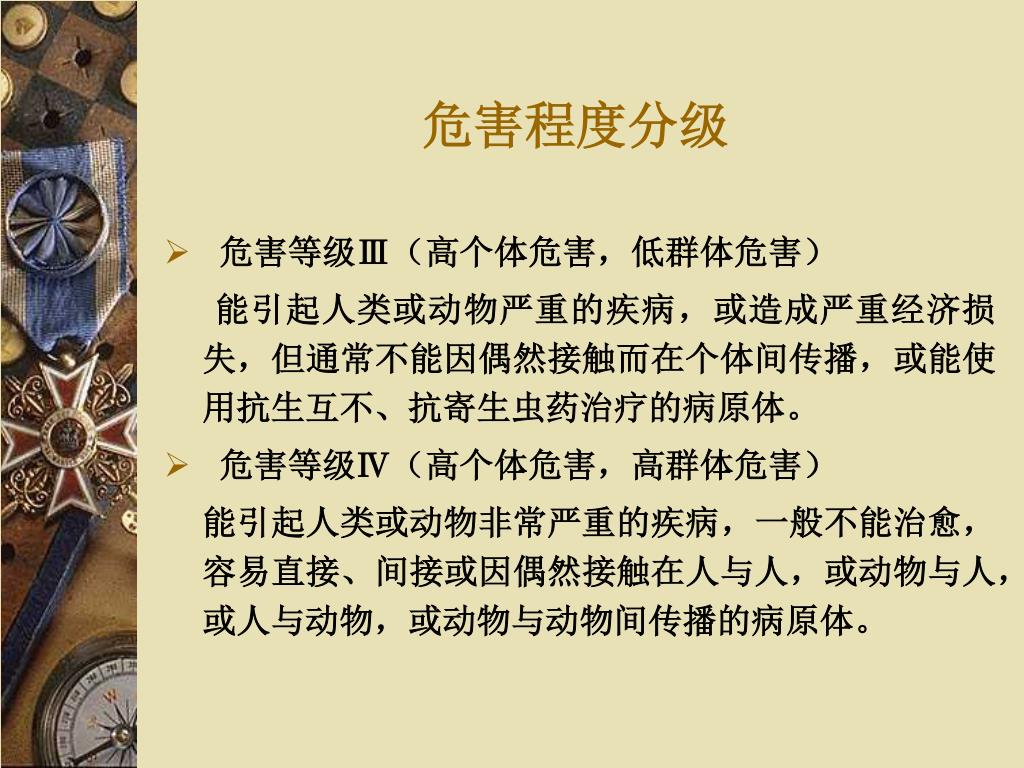 危害程度分级

➢ 危害等级Ⅲ（高个体危害，低群体危害）

能引起人类或动物严重的疾病，或造成严重经济损失，但通常不能因偶然接触而在个体间传播，或能使用抗生互不、抗寄生虫药治疗的病原体。

➢ 危害等级Ⅳ（高个体危害，高群体危害）

能引起人类或动物非常严重的疾病，一般不能治愈，容易直接、间接或因偶然接触在人与人，或动物与人，或人与动物，或动物与动物间传播的病原体。